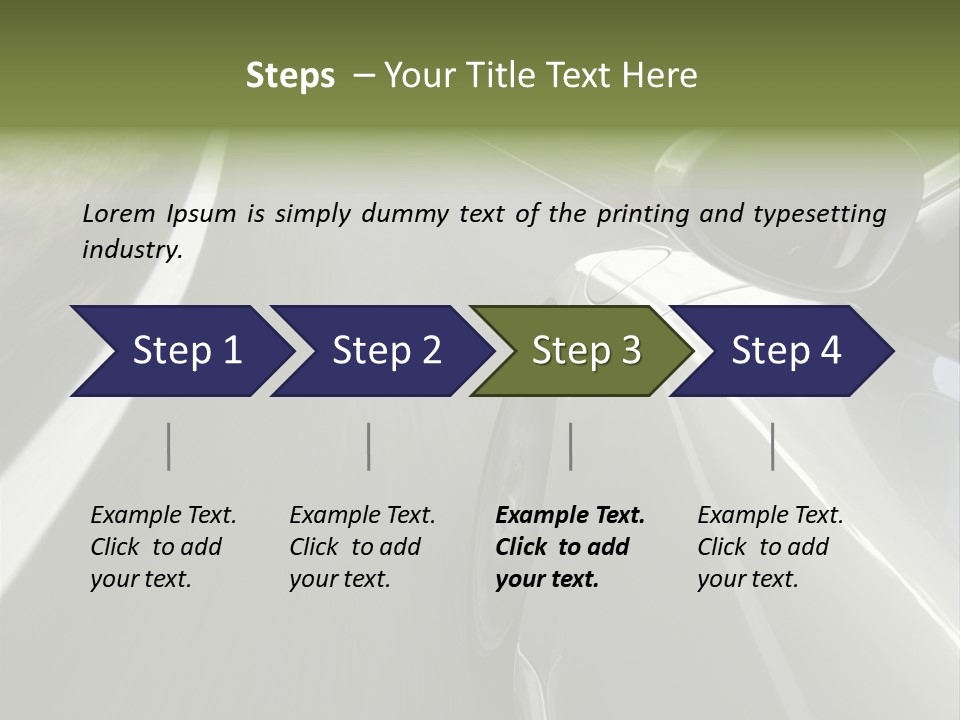 Steps – Your Title Text Here

Lorem Ipsum is simply dummy text of the printing and typesetting industry.

Step 1

Step 2

Step 3

Step 4

Example Text. Click to add your text.

Example Text. Click to add your text.

Example Text. Click to add your text.

Example Text. Click to add your text.